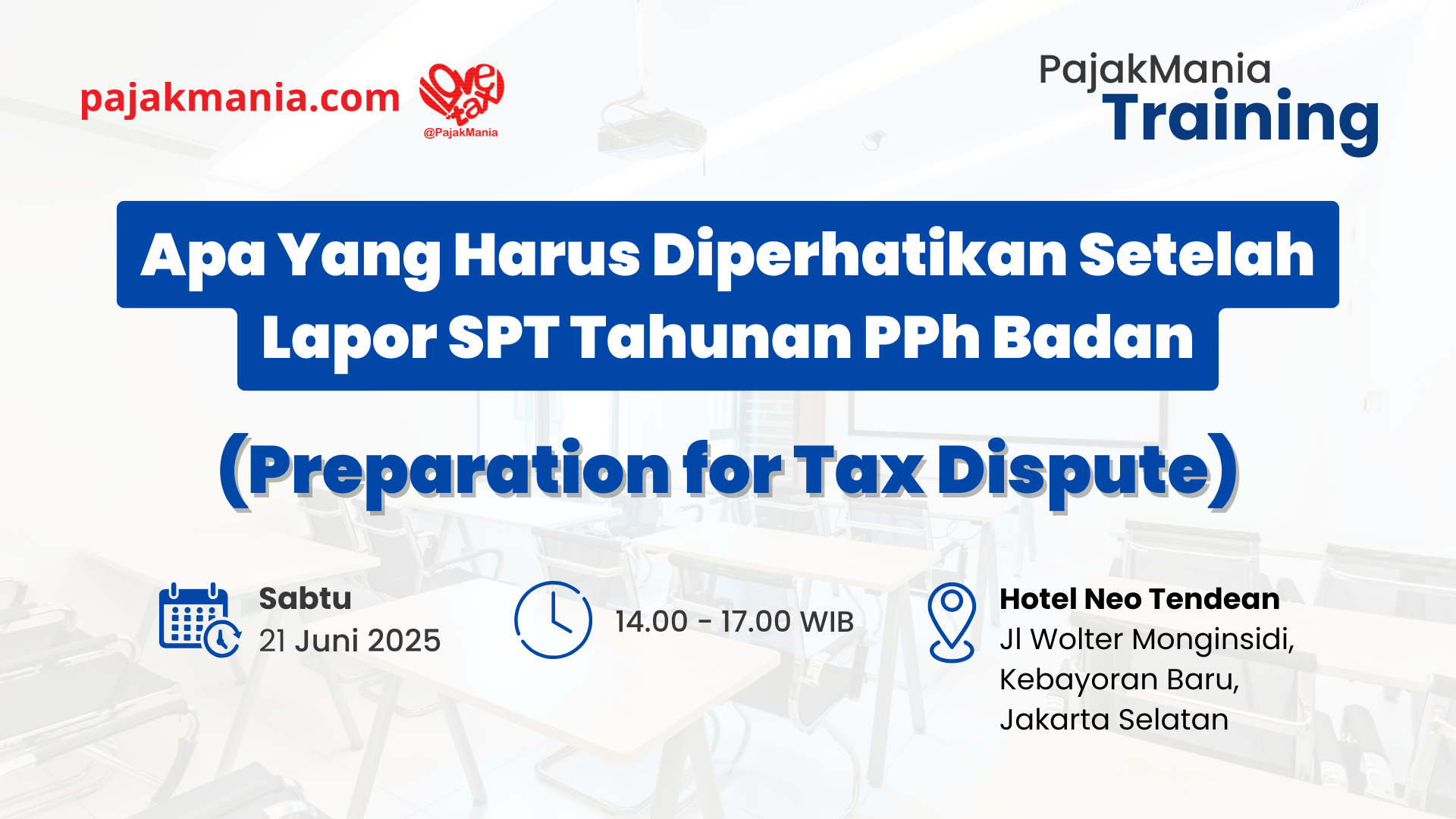 pajakmania.com

love tax
@PajakMania

PajakMania
Training

Apa Yang Harus Diperhatikan Setelah Lapor SPT Tahunan PPh Badan

(Preparation for Tax Dispute)

Sabtu
21 Juni 2025

14.00 - 17.00 WIB

Hotel Neo Tendean
Jl Wolter Monginsidi, Kebayoran Baru, Jakarta Selatan